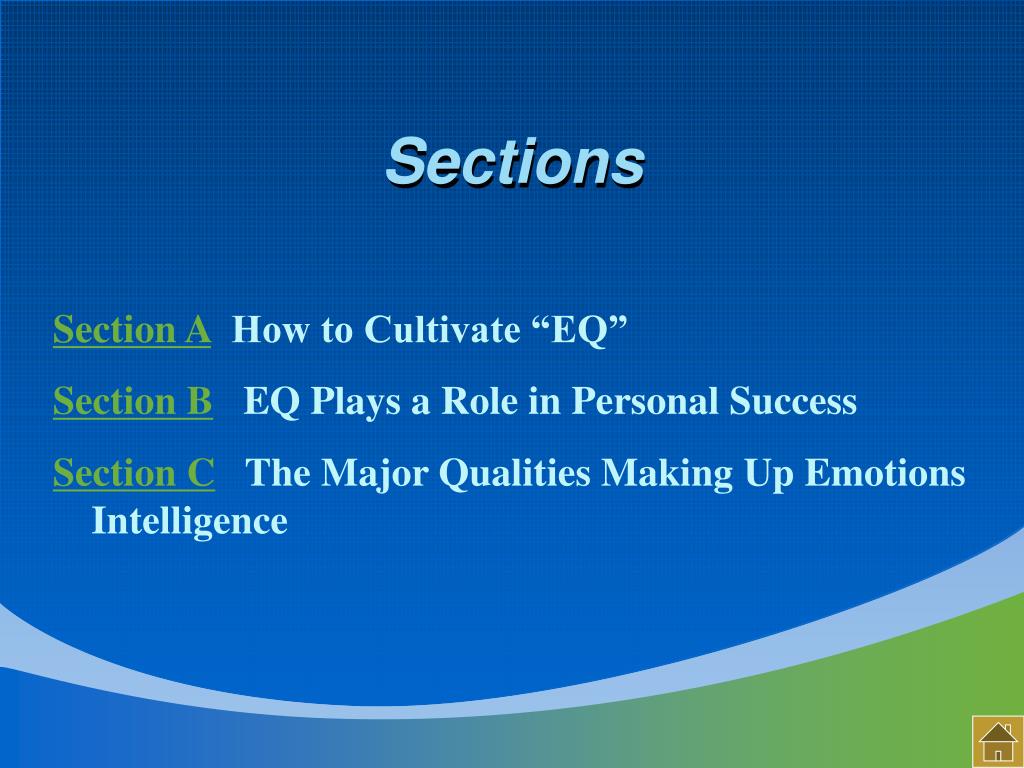 Sections

Section A How to Cultivate “EQ”

Section B EQ Plays a Role in Personal Success

Section C The Major Qualities Making Up Emotions Intelligence